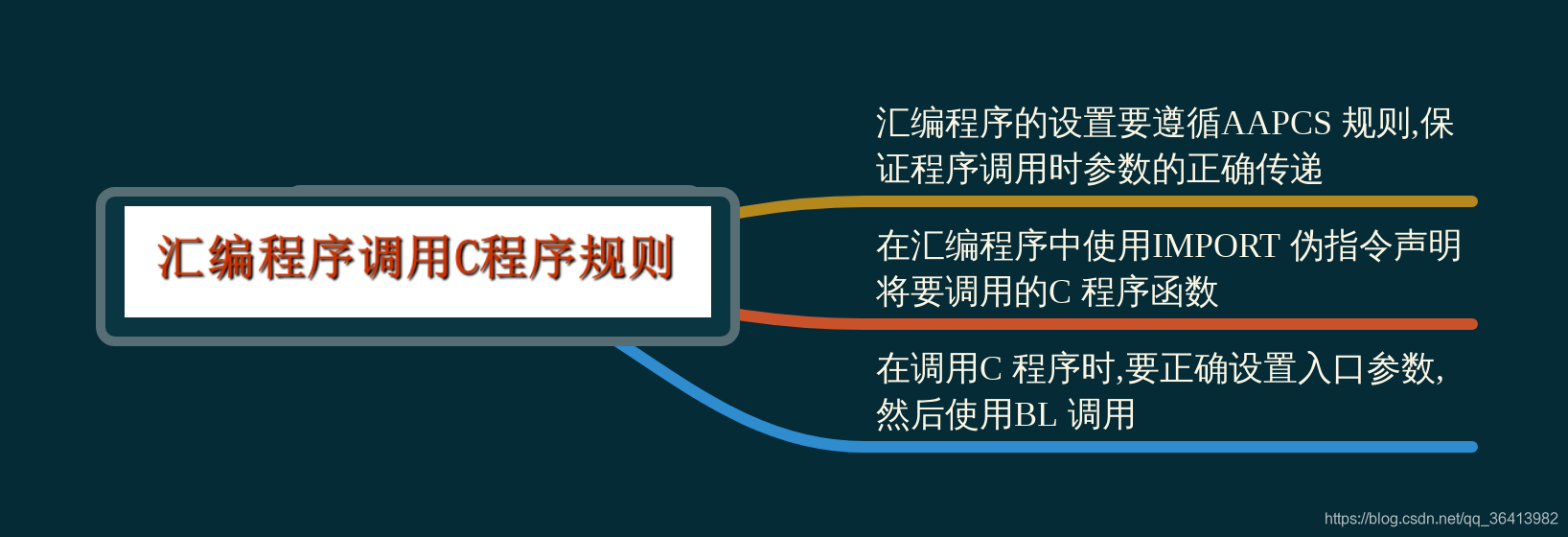 汇编程序调用C程序规则

汇编程序的设置要遵循AAPCS 规则,保证程序调用时参数的正确传递

在汇编程序中使用IMPORT 伪指令声明将要调用的C 程序函数

在调用C 程序时,要正确设置入口参数,然后使用BL 调用

https://blog.csdn.net/qq_36413982